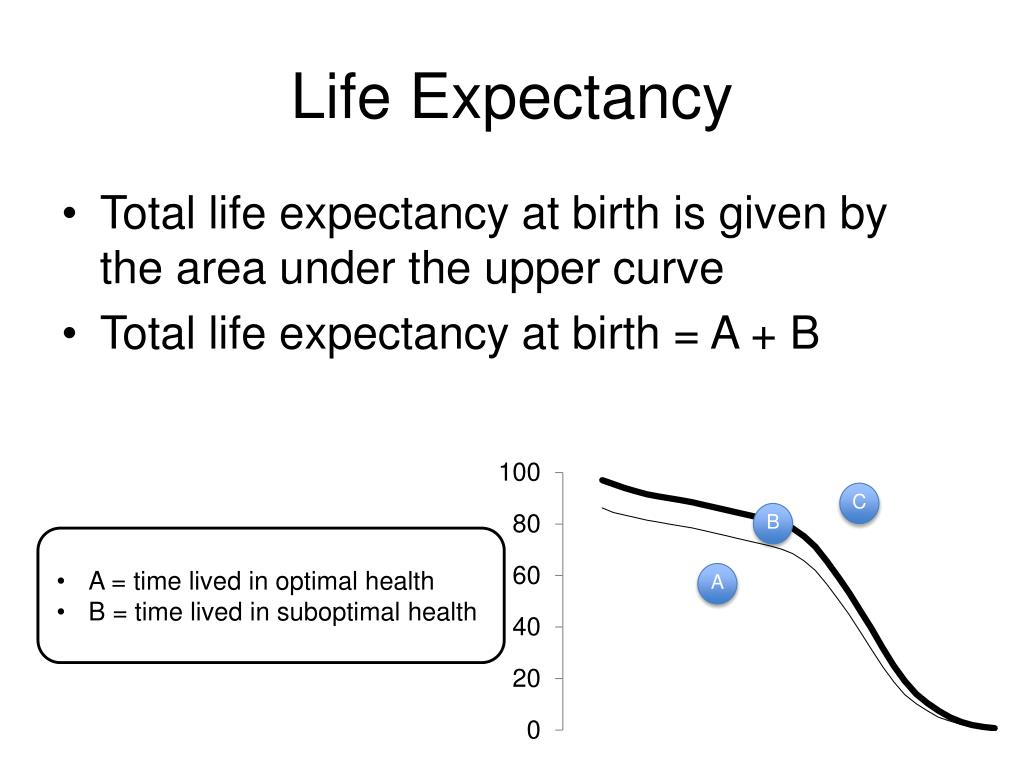 Life Expectancy

• Total life expectancy at birth is given by the area under the upper curve
• Total life expectancy at birth = A + B

• A = time lived in optimal health
• B = time lived in suboptimal health

100
80
60
40
20
0

C
B
A